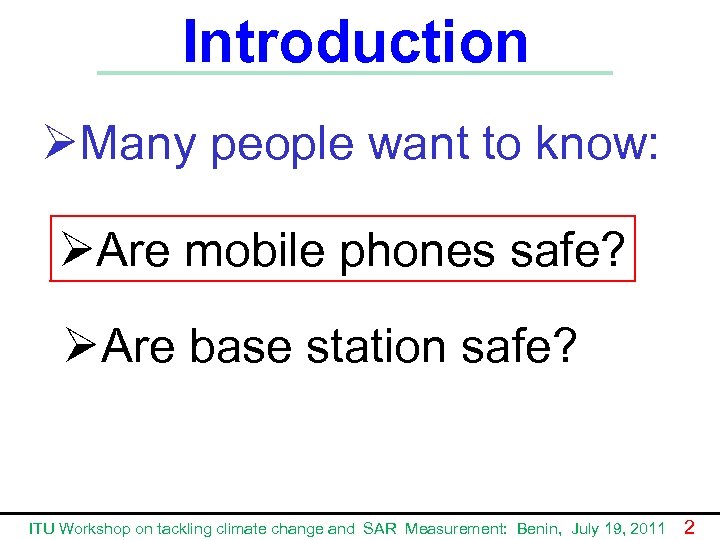 Introduction

➢Many people want to know:

➢Are mobile phones safe?

➢Are base station safe?

ITU Workshop on tackling climate change and SAR Measurement: Benin, July 19, 2011 2